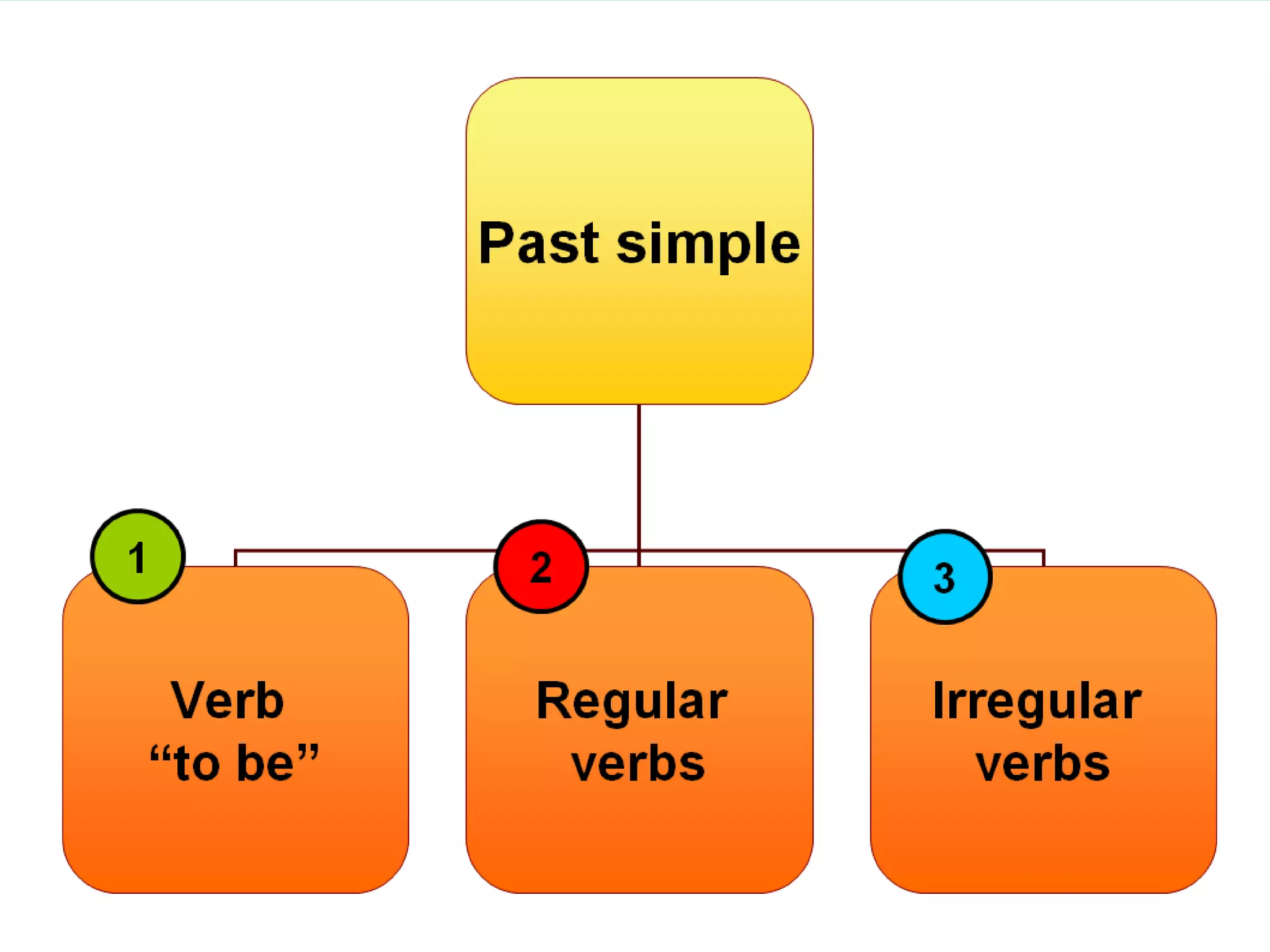 Past simple

1
Verb
“to be”

2
Regular verbs

3
Irregular verbs